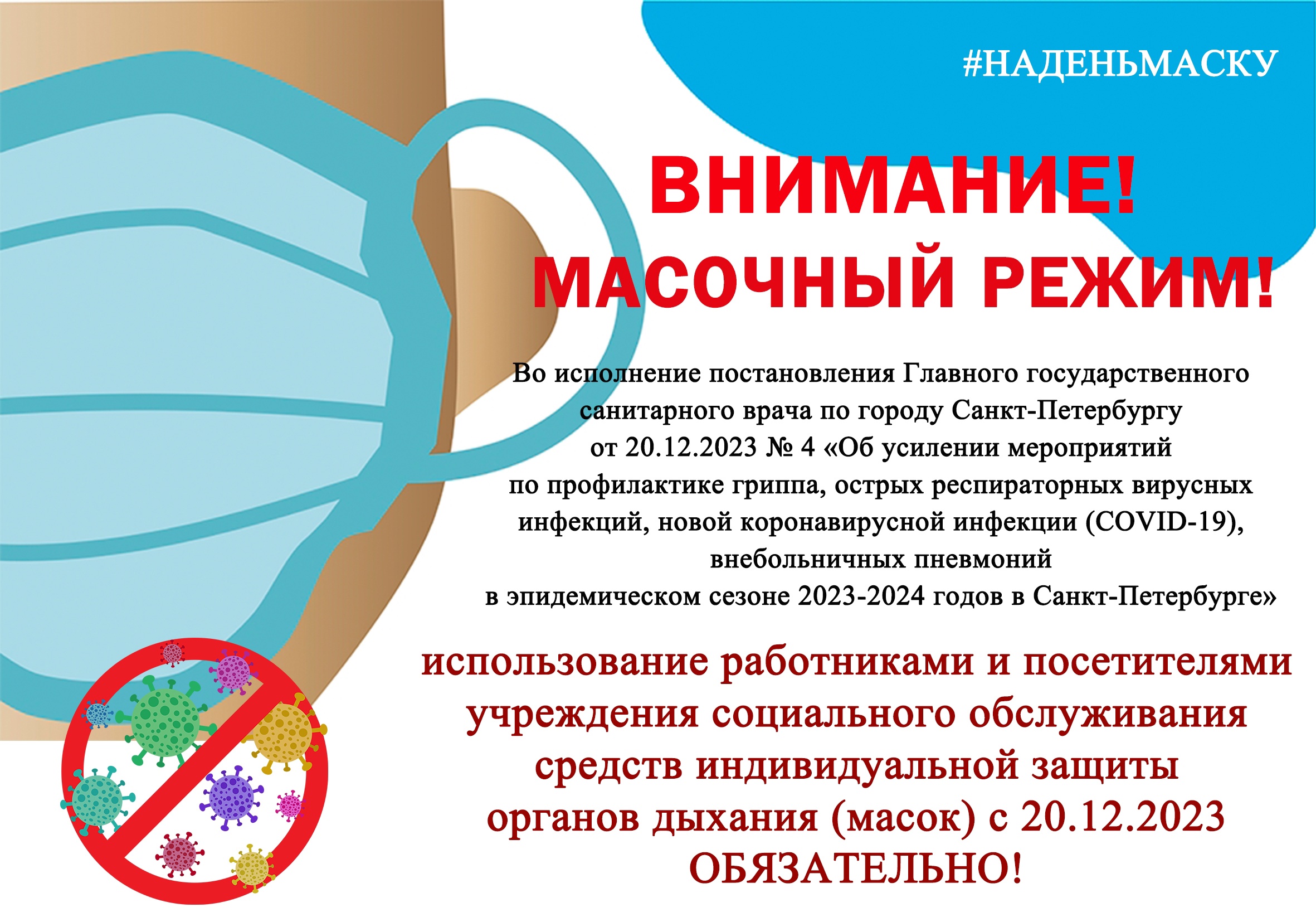 #НАДЕНЬМАСКУ

ВНИМАНИЕ!
МАСОЧНЫЙ РЕЖИМ!

Во исполнение постановления Главного государственного санитарного врача по городу Санкт-Петербургу от 20.12.2023 № 4 «Об усилении мероприятий по профилактике гриппа, острых респираторных вирусных инфекций, новой коронавирусной инфекции (COVID-19), внебольничных пневмоний в эпидемическом сезоне 2023-2024 годов в Санкт-Петербурге»

использование работниками и посетителями учреждения социального обслуживания средств индивидуальной защиты органов дыхания (масок) с 20.12.2023 ОБЯЗАТЕЛЬНО!